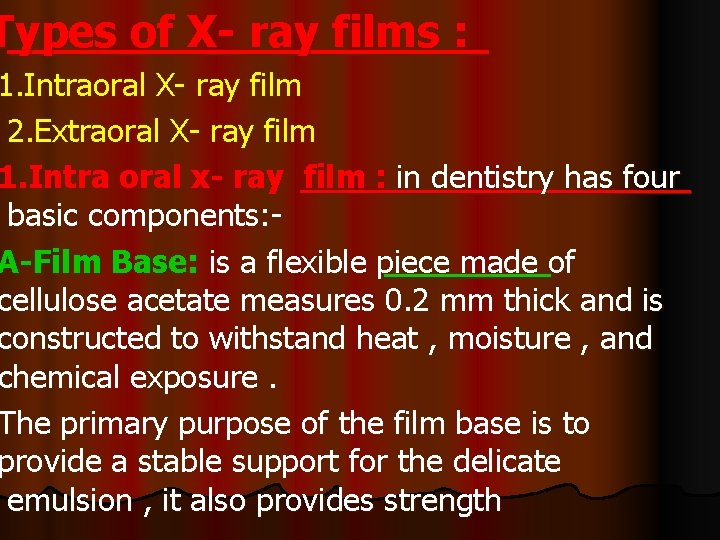 Types of X- ray films :

1.Intraoral X- ray film

2.Extraoral X- ray film

1.Intra oral x- ray film : in dentistry has four basic components:-

A-Film Base: is a flexible piece made of cellulose acetate measures 0.2 mm thick and is constructed to withstand heat , moisture , and chemical exposure .

The primary purpose of the film base is to provide a stable support for the delicate emulsion , it also provides strength